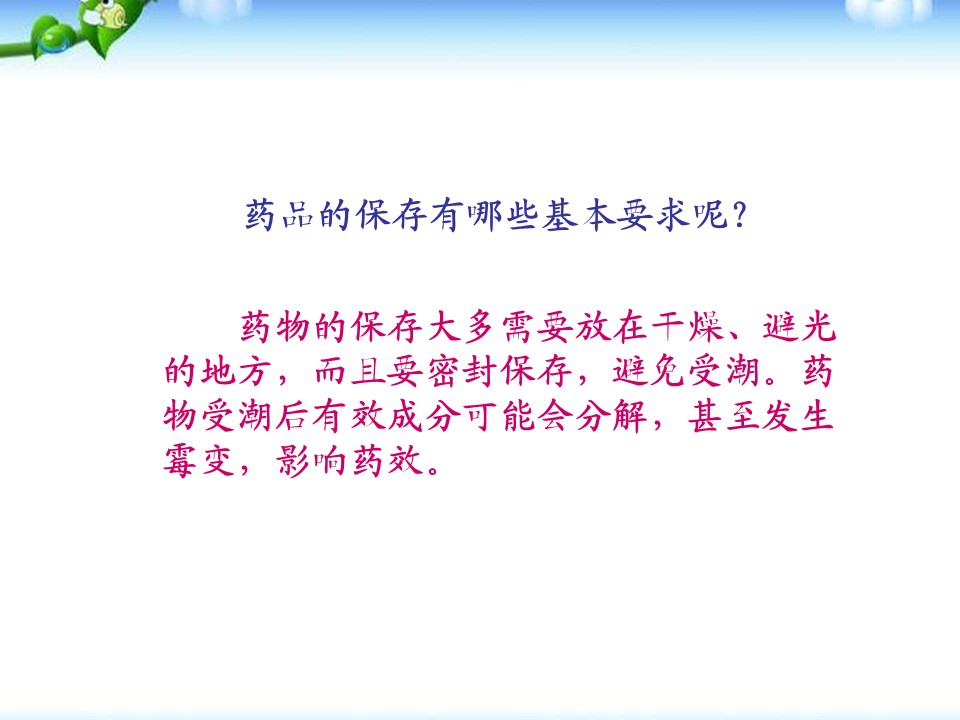 药品的保存有哪些基本要求呢?

药物的保存大多需要放在干燥、避光的地方，而且要密封保存，避免受潮。药物受潮后有效成分可能会分解，甚至发生霉变，影响药效。